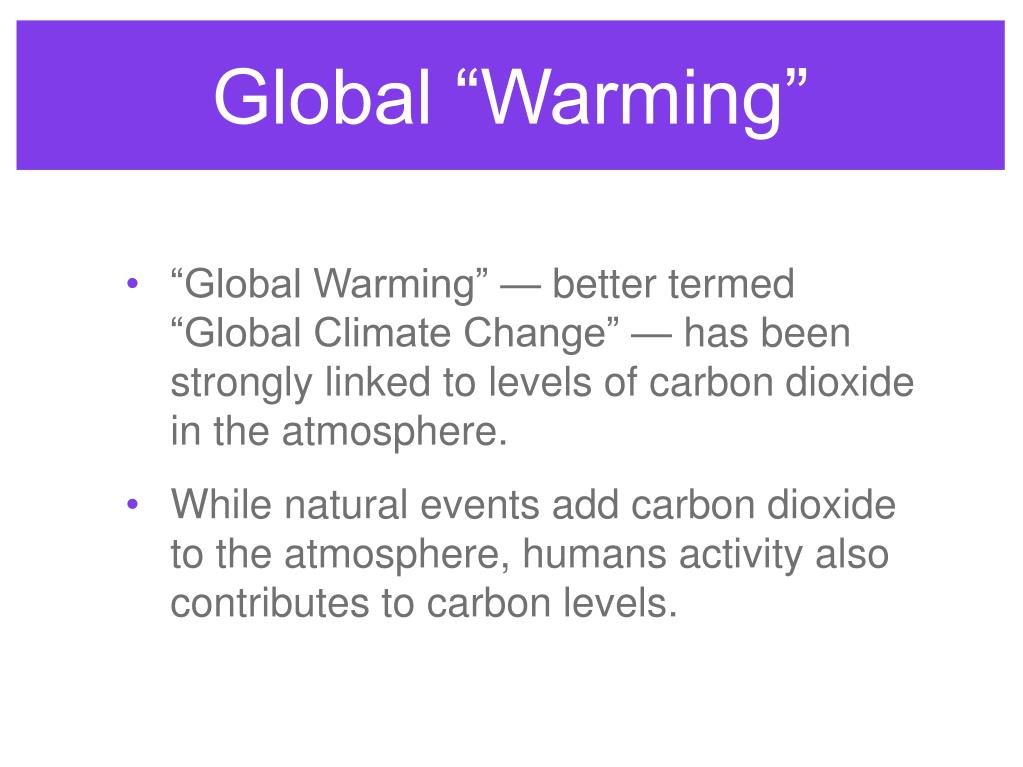 Global “Warming”

• “Global Warming” — better termed “Global Climate Change” — has been strongly linked to levels of carbon dioxide in the atmosphere.

• While natural events add carbon dioxide to the atmosphere, humans activity also contributes to carbon levels.